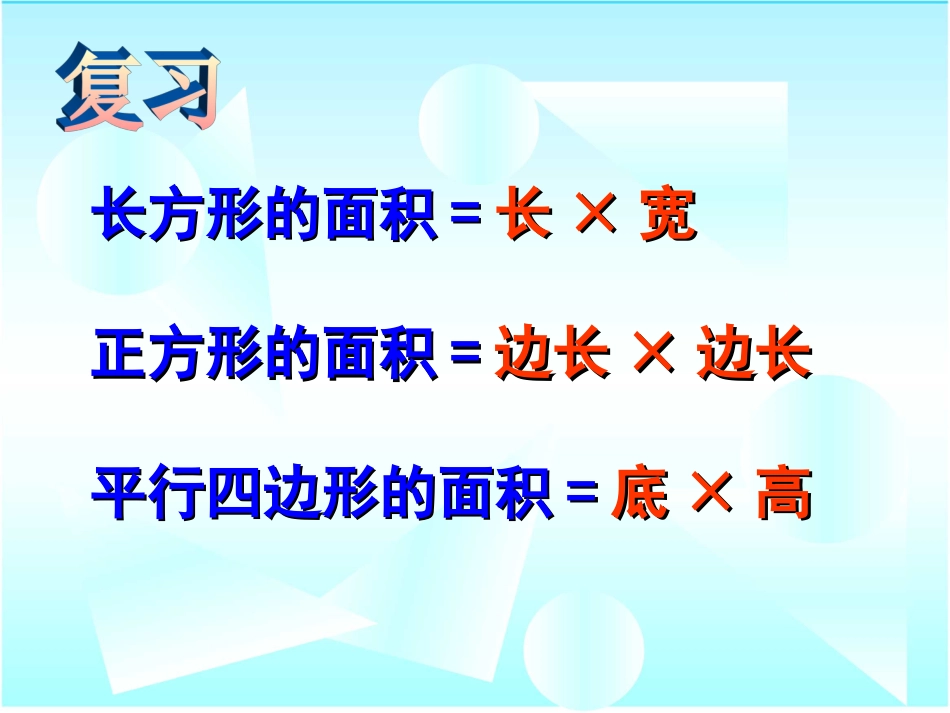 复习

长方形的面积 = 长 × 宽

正方形的面积 = 边长 × 边长

平行四边形的面积 = 底 × 高